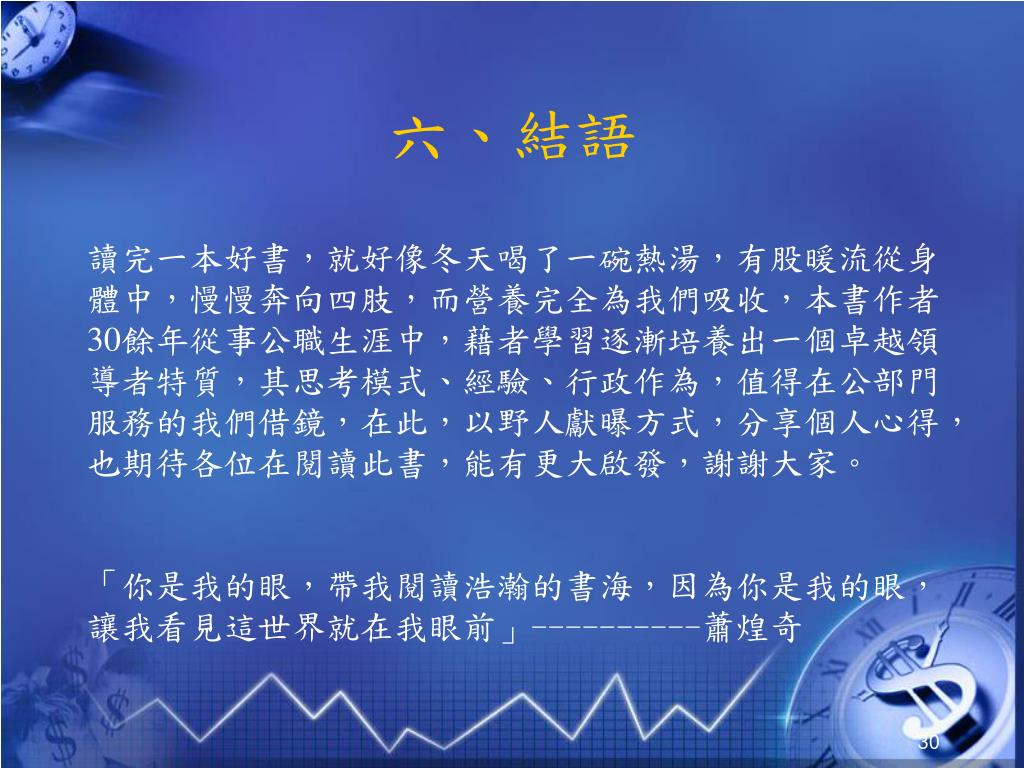 六、結語

讀完一本好書，就好像冬天喝了一碗熱湯，有股暖流從身體中，慢慢奔向四肢，而營養完全為我們吸收，本書作者30餘年從事公職生涯中，藉者學習逐漸培養出一個卓越領導者特質，其思考模式、經驗、行政作為，值得在公部門服務的我們借鏡，在此，以野人獻曝方式，分享個人心得，也期待各位在閱讀此書，能有更大啟發，謝謝大家。

「你是我的眼，帶我閱讀浩瀚的書海，因為你是我的眼，讓我看見這世界就在我眼前」----------蕭煌奇

30